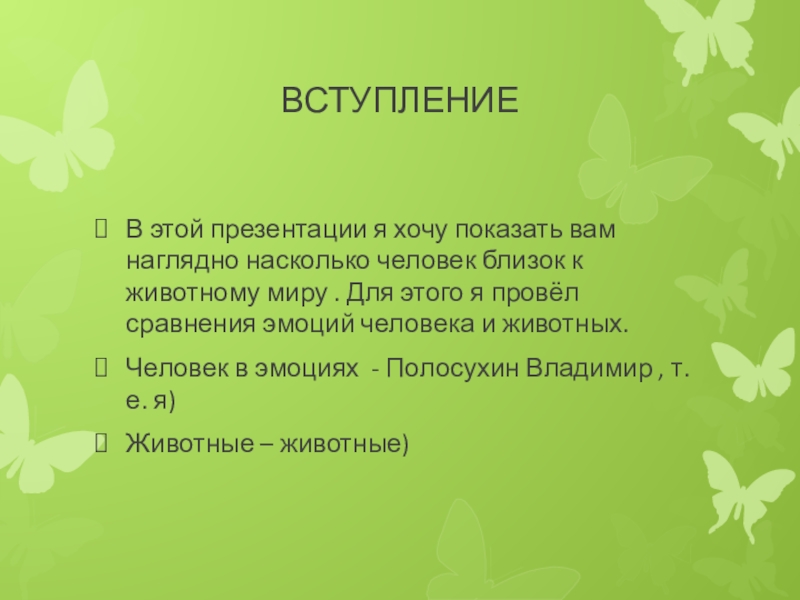 ВСТУПЛЕНИЕ

 В этой презентации я хочу показать вам наглядно насколько человек близок к животному миру . Для этого я провёл сравнения эмоций человека и животных.

 Человек в эмоциях  - Полосухин Владимир , т. е. я)

 Животные – животные)